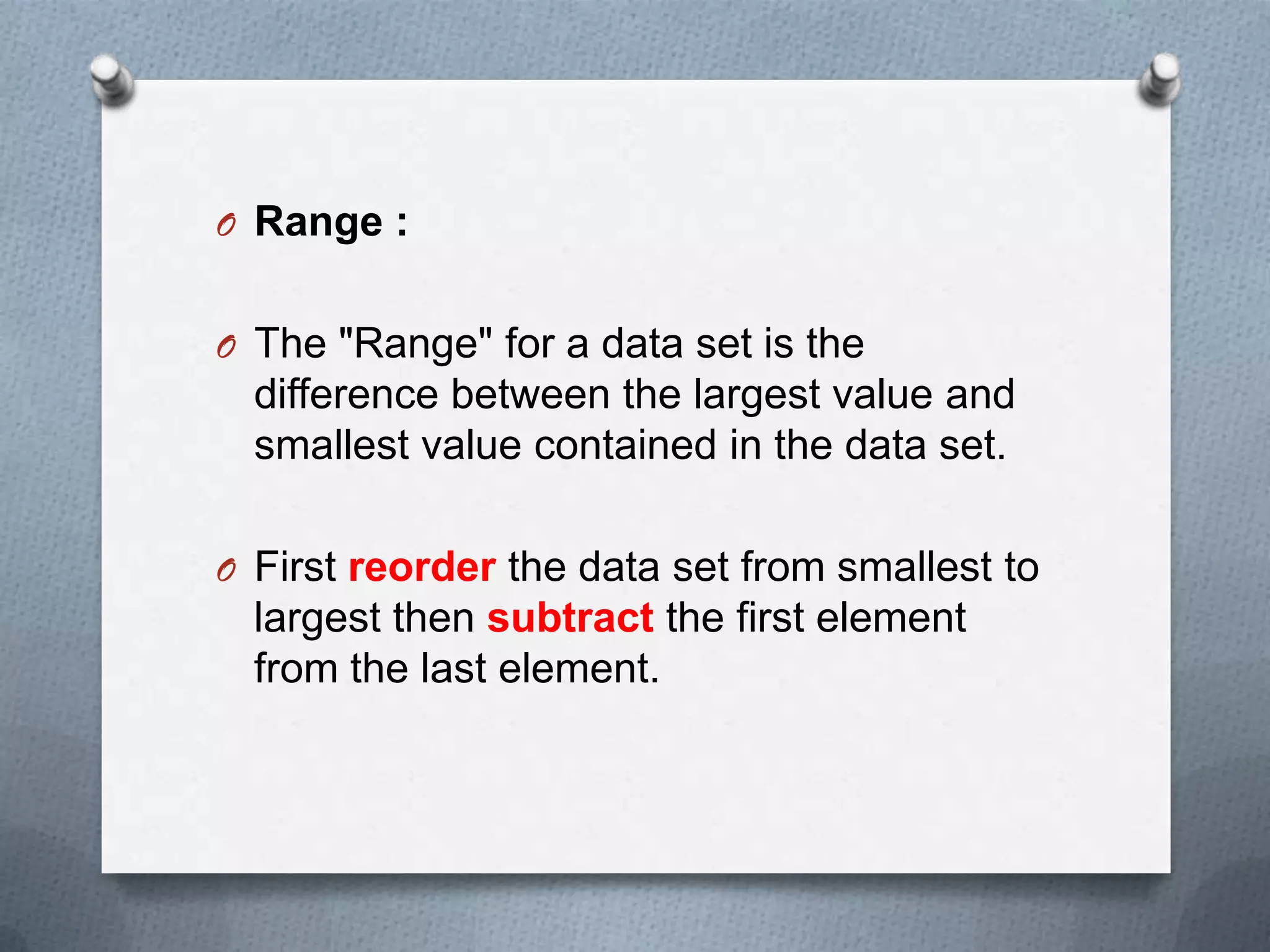 Range :

The "Range" for a data set is the difference between the largest value and smallest value contained in the data set.

First reorder the data set from smallest to largest then subtract the first element from the last element.